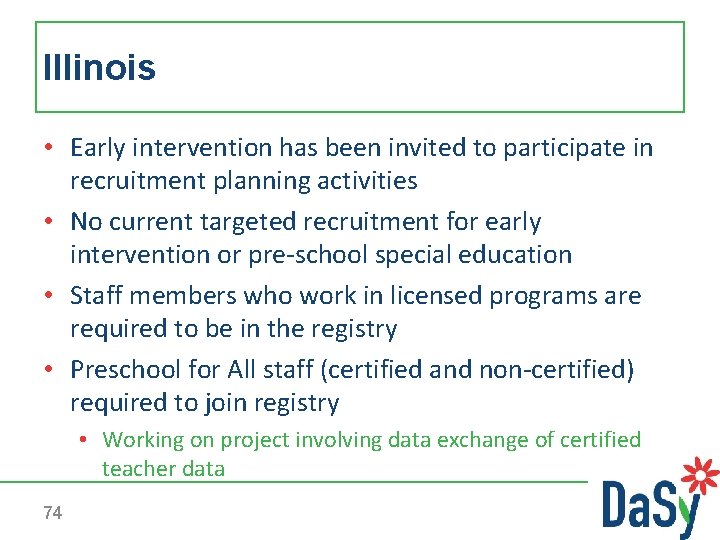 Illinois

• Early intervention has been invited to participate in recruitment planning activities
• No current targeted recruitment for early intervention or pre-school special education
• Staff members who work in licensed programs are required to be in the registry
• Preschool for All staff (certified and non-certified) required to join registry
  • Working on project involving data exchange of certified teacher data

74

DaSy